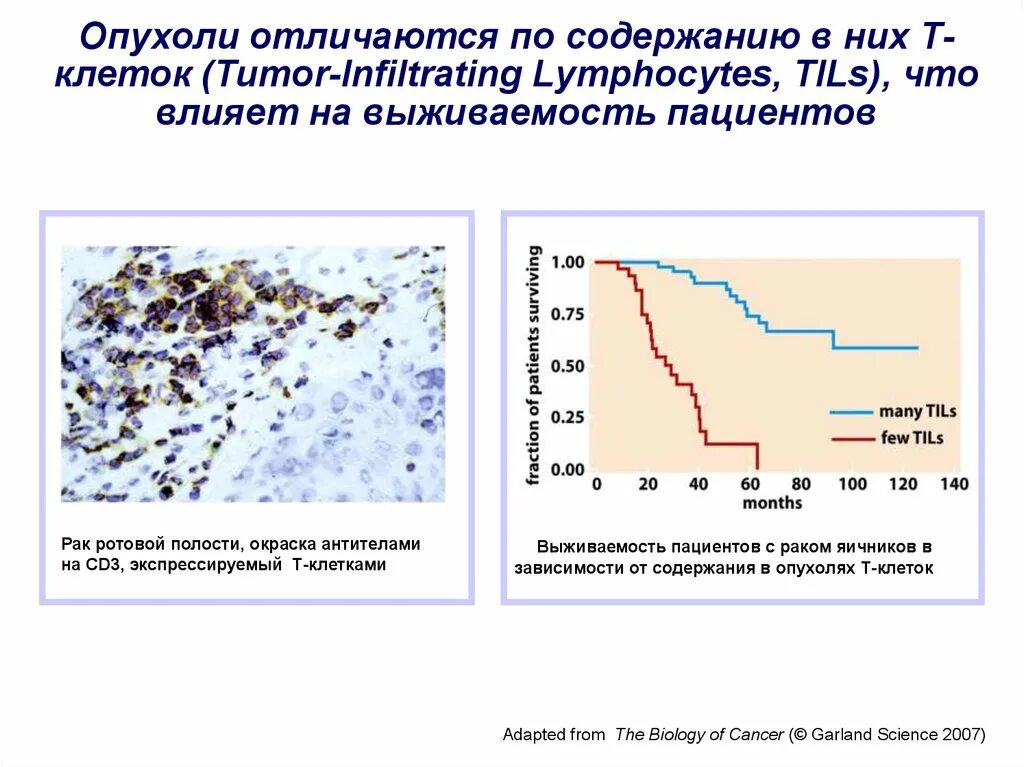 Опухоли отличаются по содержанию в них Т-клеток (Tumor-Infiltrating Lymphocytes, TILs), что влияет на выживаемость пациентов

Рак ротовой полости, окраска антителами на CD3, экспрессируемый Т-клетками

fraction of patients surviving
1.00
0.75
0.50
0.25
0.00
0 20 40 60 80 100 120 140
months
many TILs
few TILs

Выживаемость пациентов с раком яичников в зависимости от содержания в опухолях Т-клеток

Adapted from The Biology of Cancer (© Garland Science 2007)